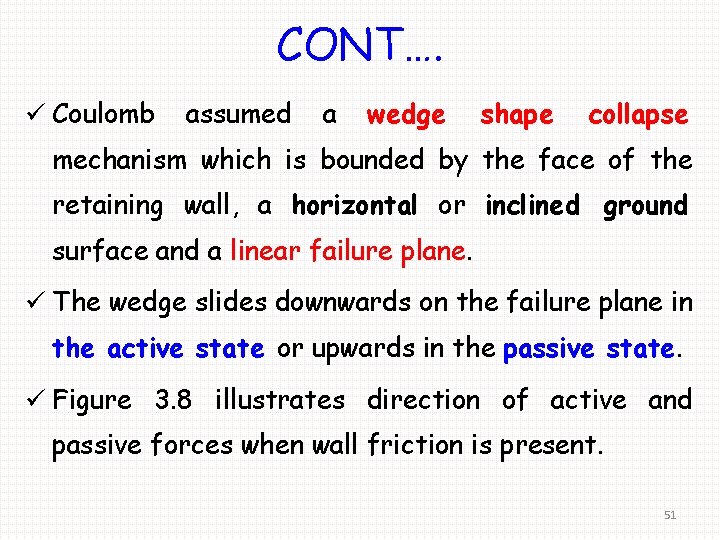 CONT….

✓ Coulomb assumed a wedge shape collapse mechanism which is bounded by the face of the retaining wall, a horizontal or inclined ground surface and a linear failure plane.

✓ The wedge slides downwards on the failure plane in the active state or upwards in the passive state.

✓ Figure 3.8 illustrates direction of active and passive forces when wall friction is present.

51